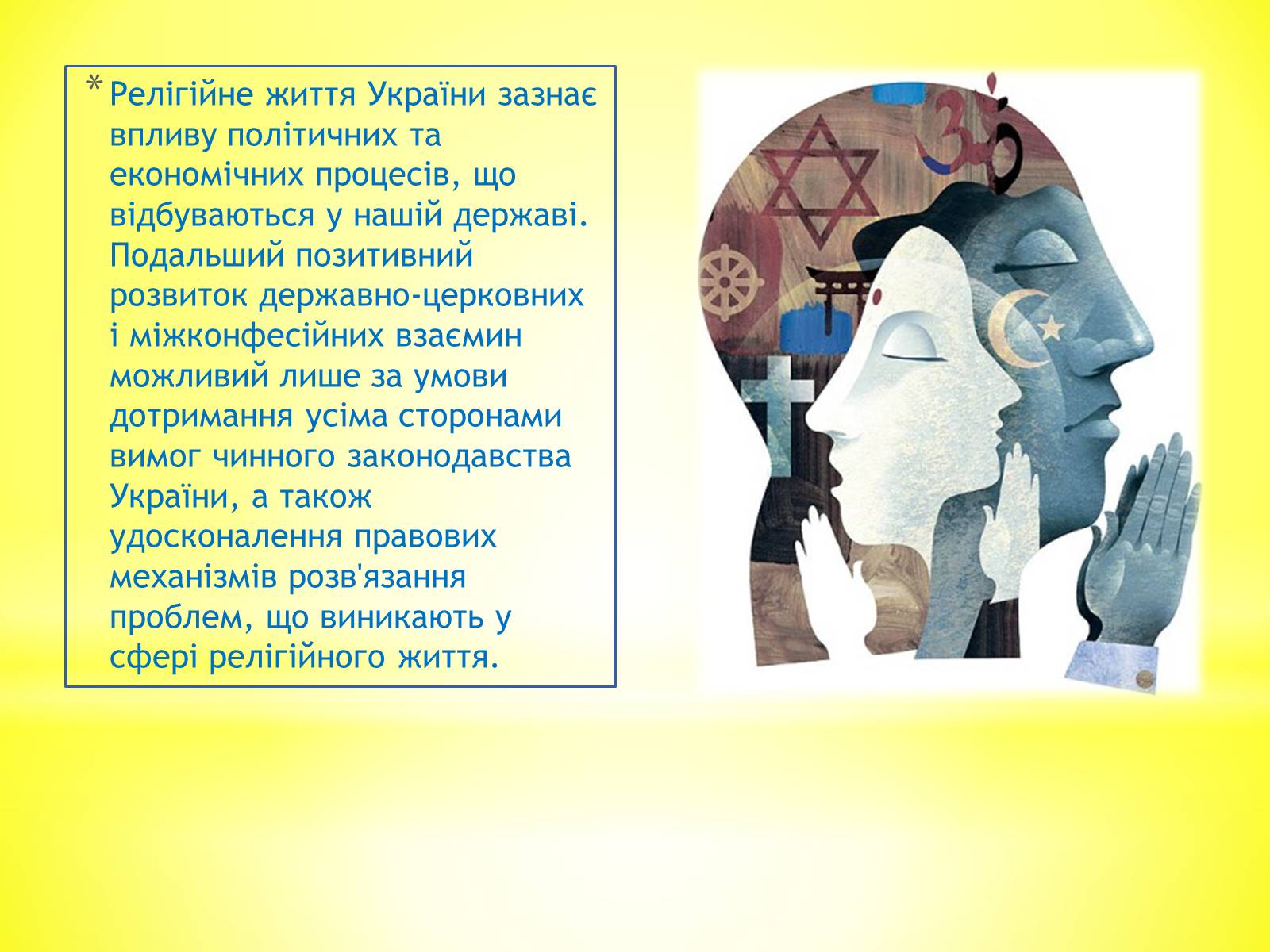 * Релігійне життя України зазнає впливу політичних та економічних процесів, що відбуваються у нашій державі. Подальший позитивний розвиток державно-церковних і міжконфесійних взаємин можливий лише за умови дотримання усіма сторонами вимог чинного законодавства України, а також удосконалення правових механізмів розв'язання проблем, що виникають у сфері релігійного життя.